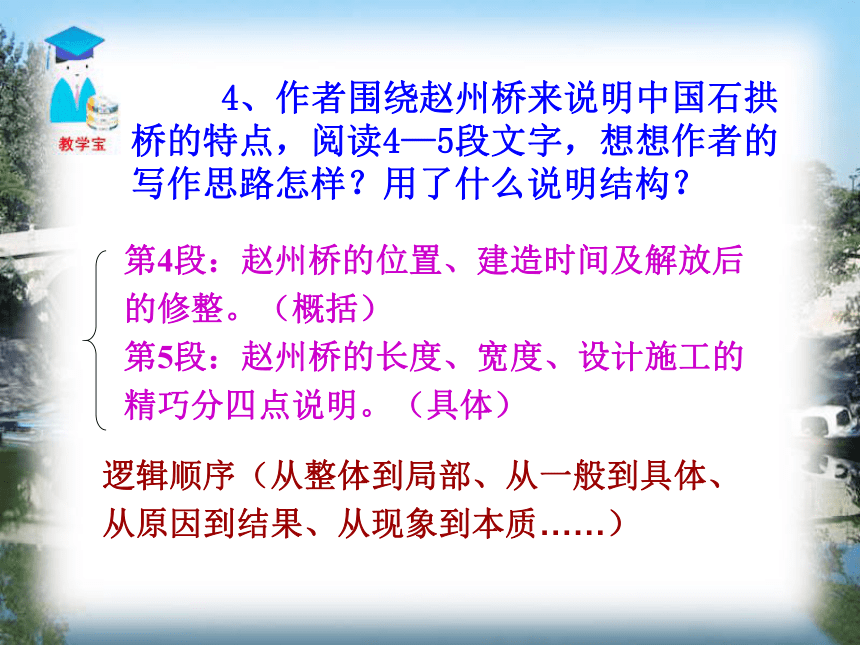 教学宝

4、作者围绕赵州桥来说明中国石拱桥的特点，阅读4—5段文字，想想作者的写作思路怎样？用了什么说明结构？

第4段：赵州桥的位置、建造时间及解放后的修整。（概括）
第5段：赵州桥的长度、宽度、设计施工的精巧分四点说明。（具体）

逻辑顺序（从整体到局部、从一般到具体、从原因到结果、从现象到本质……）